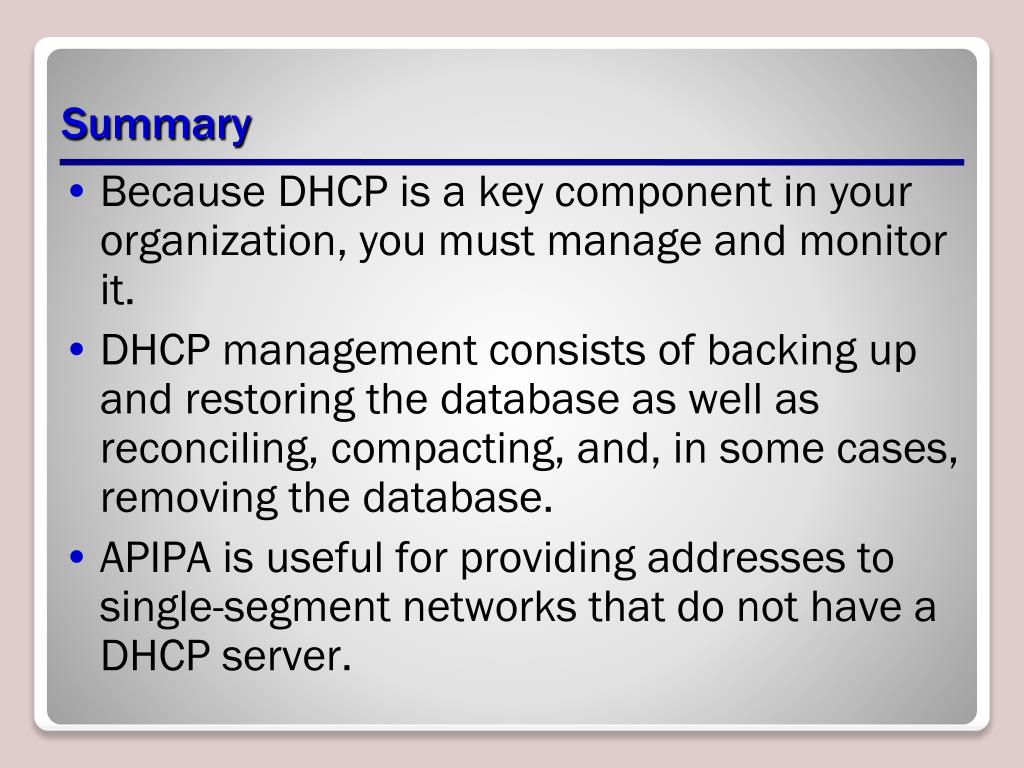 Summary

• Because DHCP is a key component in your organization, you must manage and monitor it.

• DHCP management consists of backing up and restoring the database as well as reconciling, compacting, and, in some cases, removing the database.

• APIPA is useful for providing addresses to single-segment networks that do not have a DHCP server.